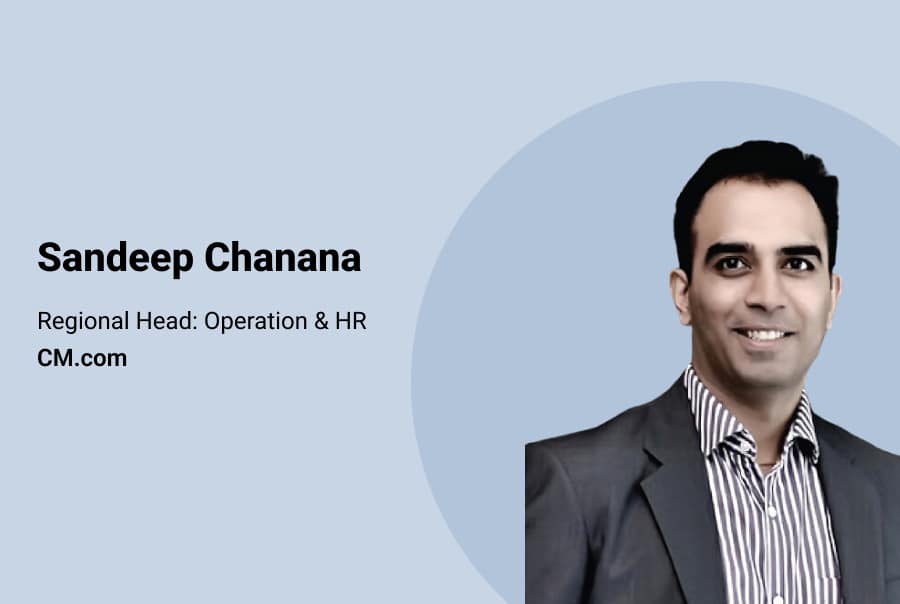 Sandeep Chanana

Regional Head: Operation & HR
CM.com